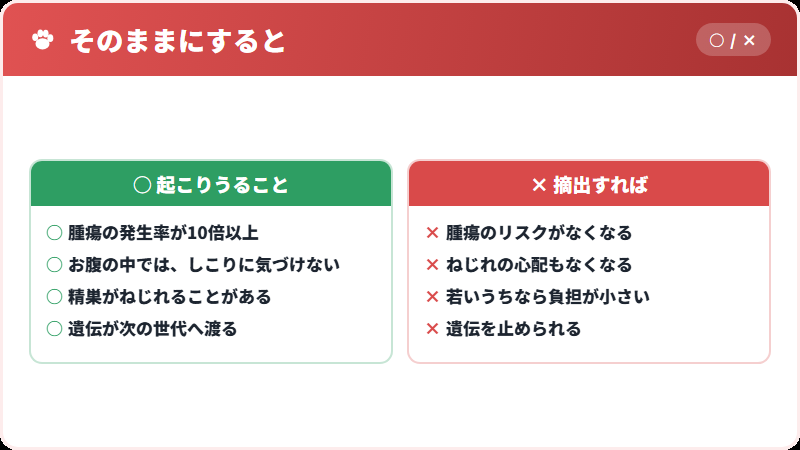 そのままにすると

○ / ×

○ 起こりうること

○ 腫瘍の発生率が10倍以上
○ お腹の中では、しこりに気づけない
○ 精巣がねじれることがある
○ 遺伝が次の世代へ渡る

× 摘出すれば

× 腫瘍のリスクがなくなる
× ねじれの心配もなくなる
× 若いうちなら負担が小さい
× 遺伝を止められる